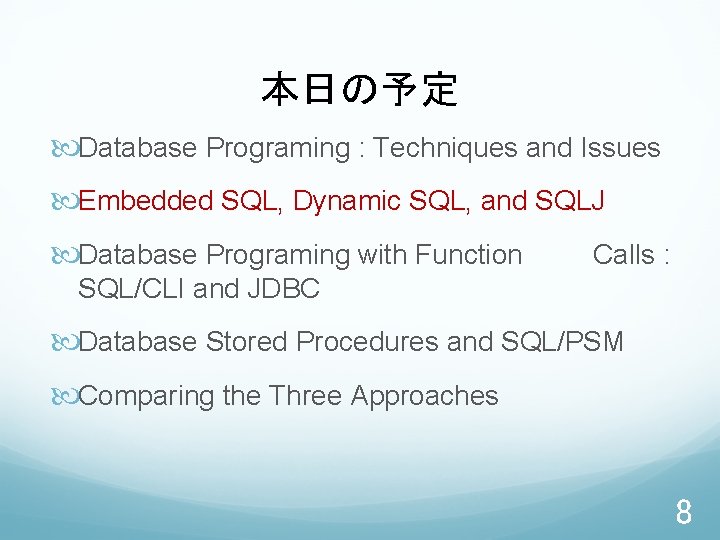 本日の予定

Database Programing : Techniques and Issues

Embedded SQL, Dynamic SQL, and SQLJ

Database Programing with Function Calls : SQL/CLI and JDBC

Database Stored Procedures and SQL/PSM

Comparing the Three Approaches

8